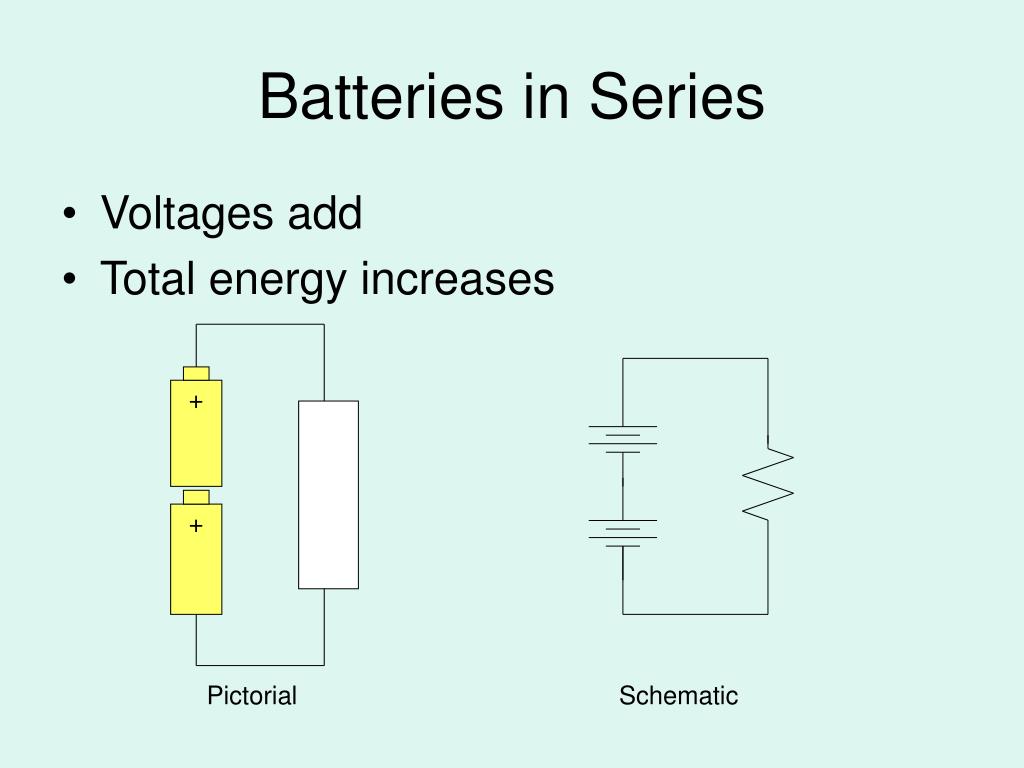 Batteries in Series

• Voltages add
• Total energy increases

+
+

Pictorial

Schematic